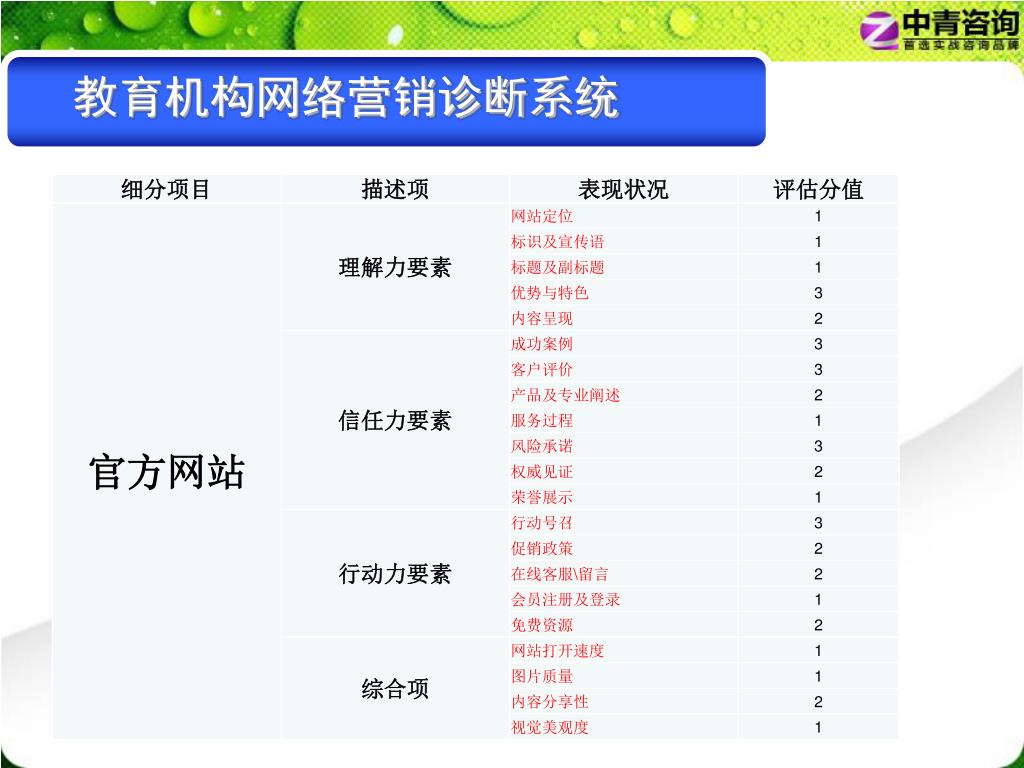 中青咨询
首选实战咨询品牌

教育机构网络营销诊断系统

| 细分项目 | 描述项 | 表现状况 | 评估分值 |
|---|---|---|---|
| 官方网站 | 理解力要素 | 网站定位 | 1 |
| | | 标识及宣传语 | 1 |
| | | 标题及副标题 | 1 |
| | | 优势与特色 | 3 |
| | | 内容呈现 | 2 |
| | 信任力要素 | 成功案例 | 3 |
| | | 客户评价 | 3 |
| | | 产品及专业阐述 | 2 |
| | | 服务过程 | 1 |
| | | 风险承诺 | 3 |
| | | 权威见证 | 2 |
| | | 荣誉展示 | 1 |
| | 行动力要素 | 行动号召 | 3 |
| | | 促销政策 | 2 |
| | | 在线客服\留言 | 2 |
| | | 会员注册及登录 | 1 |
| | | 免费资源 | 2 |
| | 综合项 | 网站打开速度 | 1 |
| | | 图片质量 | 1 |
| | | 内容分享性 | 2 |
| | | 视觉美观度 | 1 |